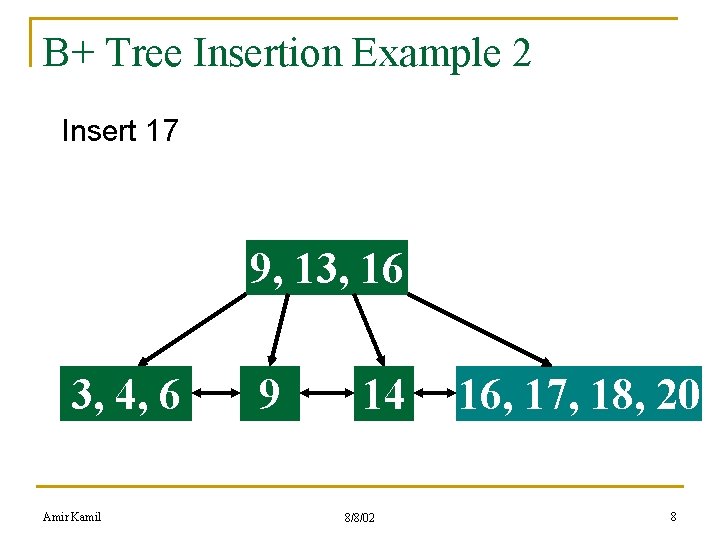 B+ Tree Insertion Example 2

Insert 17

9, 13, 16

3, 4, 6

9

14

16, 17, 18, 20

Amir Kamil

8/8/02

8